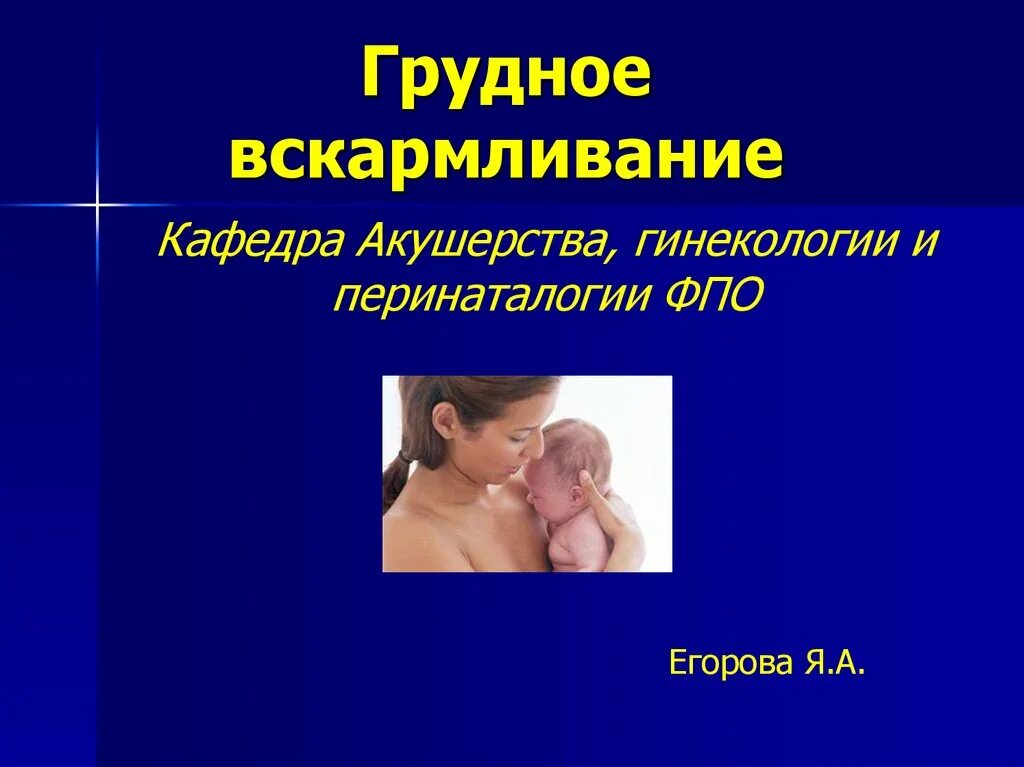 Грудное вскармливание

Кафедра Акушерства, гинекологии и перинаталогии ФПО

Егорова Я.А.